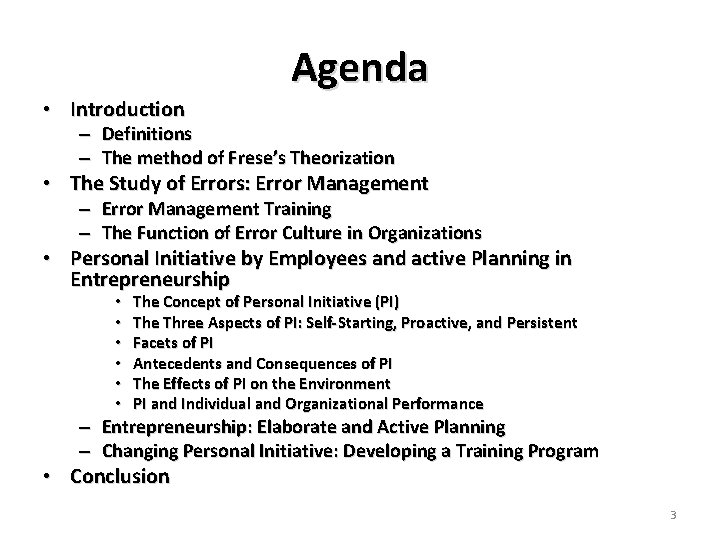 Agenda

• Introduction
– Definitions
– The method of Frese's Theorization
• The Study of Errors: Error Management
– Error Management Training
– The Function of Error Culture in Organizations
• Personal Initiative by Employees and active Planning in Entrepreneurship
• The Concept of Personal Initiative (PI)
• The Three Aspects of PI: Self-Starting, Proactive, and Persistent
• Facets of PI
• Antecedents and Consequences of PI
• The Effects of PI on the Environment
• PI and Individual and Organizational Performance
– Entrepreneurship: Elaborate and Active Planning
– Changing Personal Initiative: Developing a Training Program
• Conclusion

3